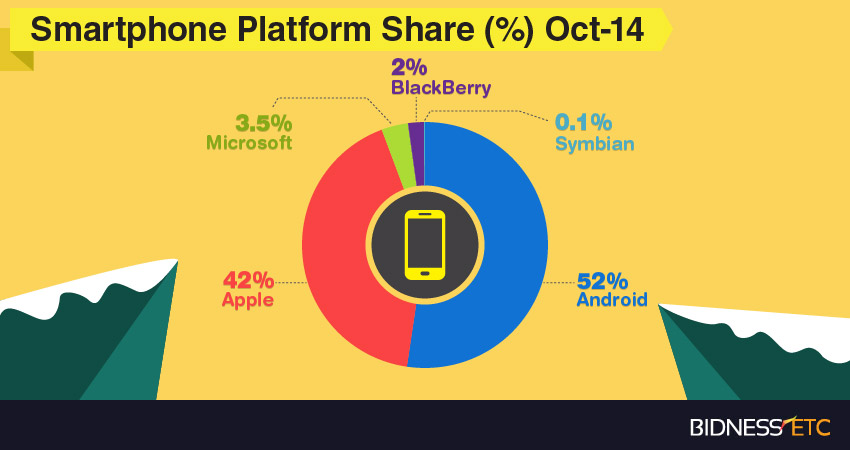 Smartphone Platform Share (%) Oct-14

2%
BlackBerry

3.5%
Microsoft

0.1%
Symbian

42%
Apple

52%
Android

BIDNESS ETC